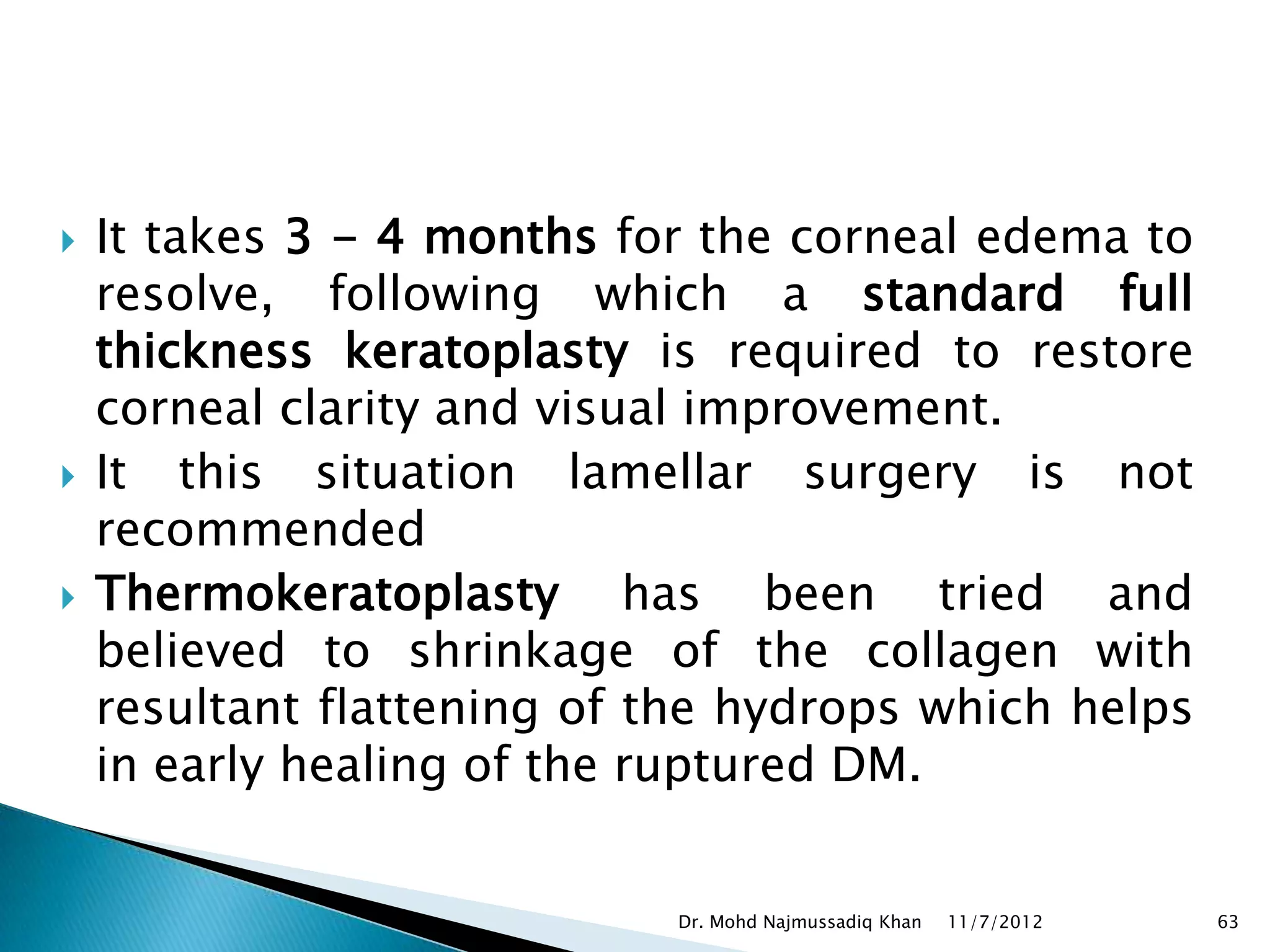 It takes 3 – 4 months for the corneal edema to resolve, following which a standard full thickness keratoplasty is required to restore corneal clarity and visual improvement.

It this situation lamellar surgery is not recommended

Thermokeratoplasty has been tried and believed to shrinkage of the collagen with resultant flattening of the hydrops which helps in early healing of the ruptured DM.

Dr. Mohd Najmussadiq Khan 11/7/2012 63